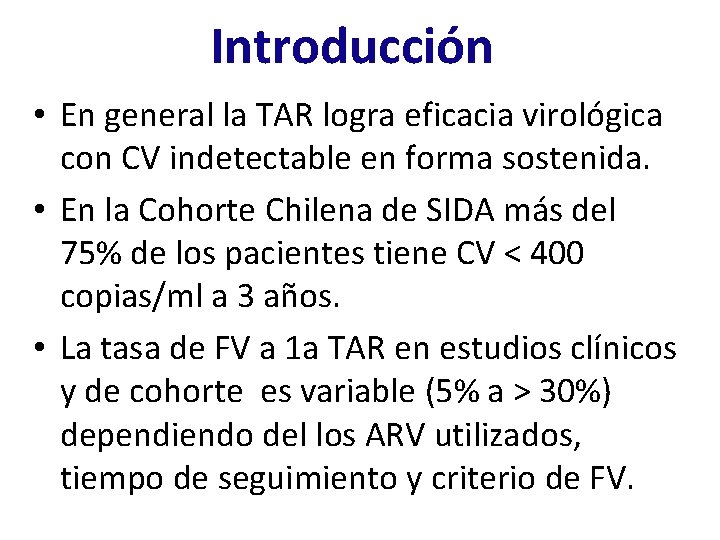 Introducción

• En general la TAR logra eficacia virológica con CV indetectable en forma sostenida.

• En la Cohorte Chilena de SIDA más del 75% de los pacientes tiene CV < 400 copias/ml a 3 años.

• La tasa de FV a 1a TAR en estudios clínicos y de cohorte es variable (5% a > 30%) dependiendo del los ARV utilizados, tiempo de seguimiento y criterio de FV.